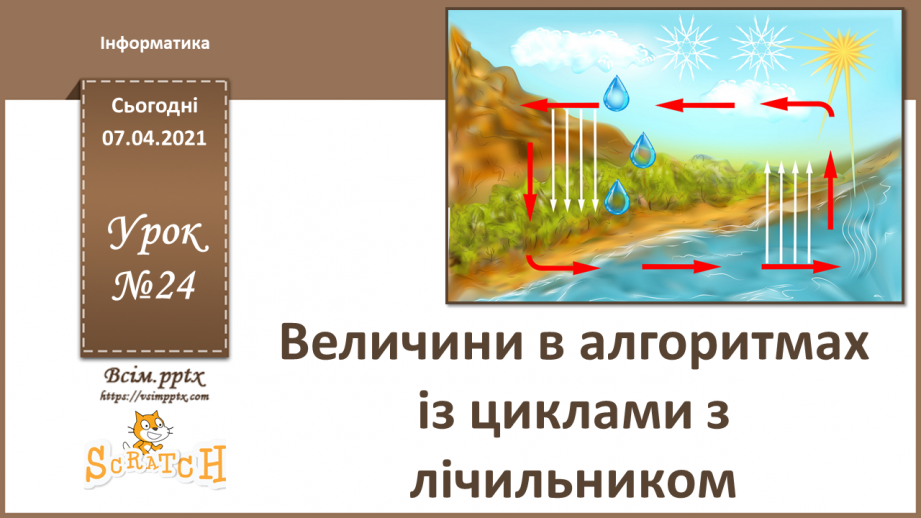 Інформатика

Сьогодні
07.04.2021

Урок
№24

Всім.pptx
https://vsimpptx.com

SCRATCH

Величини в алгоритмах із циклами з лічильником